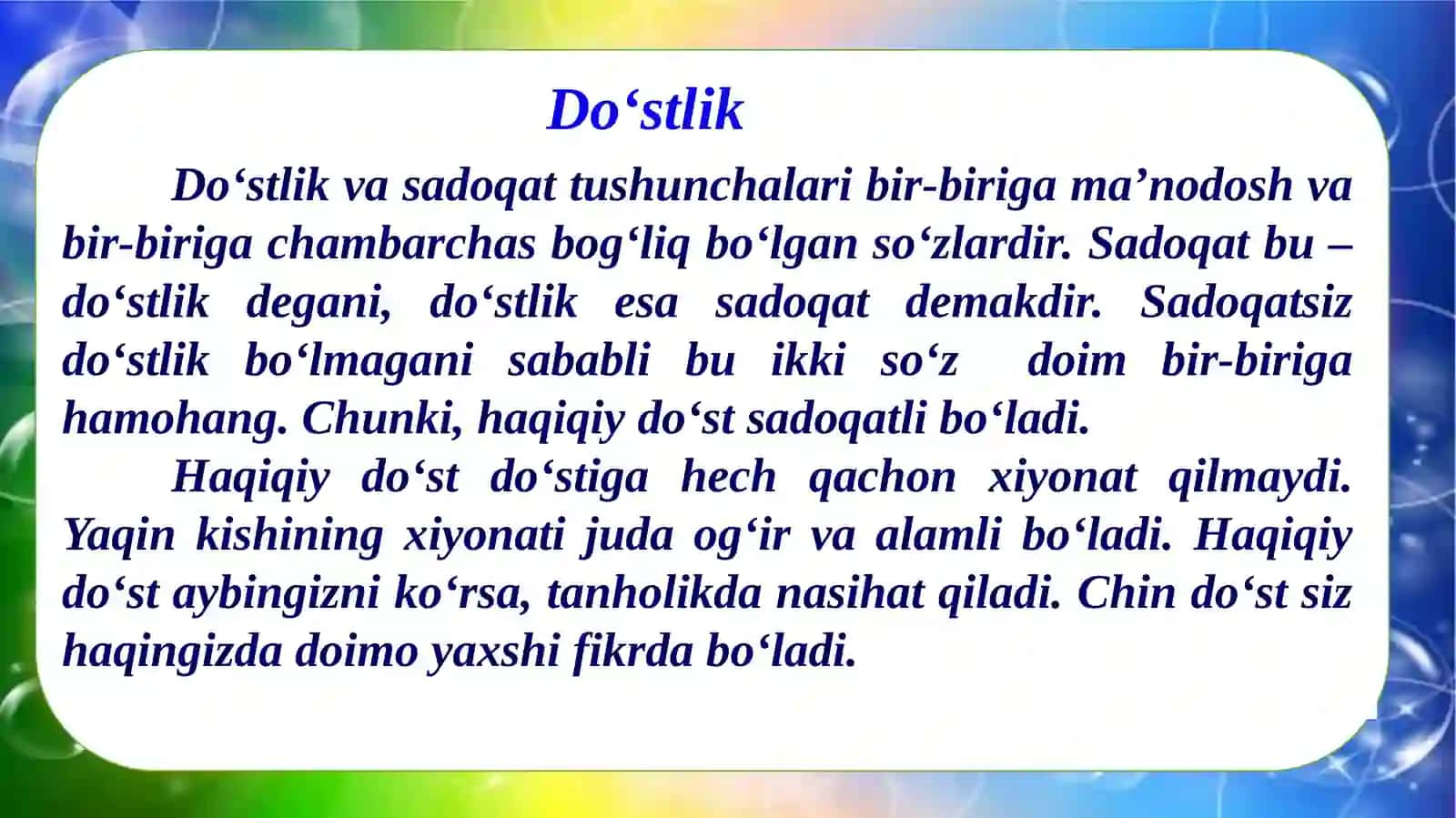 Do‘stlik

Do‘stlik va sadoqat tushunchalari bir-biriga ma’nodosh va bir-biriga chambarchas bog‘liq bo‘lgan so‘zlardir. Sadoqat bu – do‘stlik degani, do‘stlik esa sadoqat demakdir. Sadoqatsiz do‘stlik bo‘lmagani sababli bu ikki so‘z doim bir-biriga hamohang. Chunki, haqiqiy do‘st sadoqatli bo‘ladi.

Haqiqiy do‘st do‘stiga hech qachon xiyonat qilmaydi. Yaqin kishining xiyonati juda og‘ir va alamli bo‘ladi. Haqiqiy do‘st aybingizni ko‘rsa, tanholikda nasihat qiladi. Chin do‘st siz haqingizda doimo yaxshi fikrda bo‘ladi.